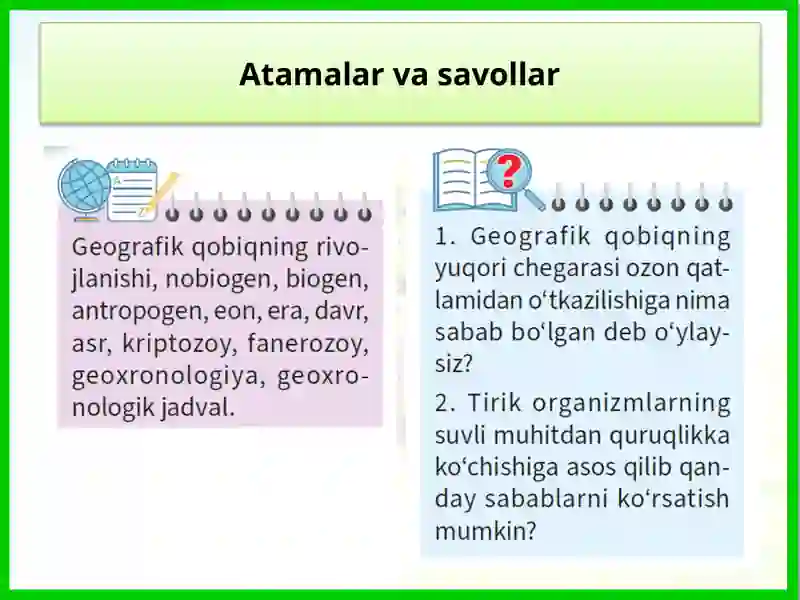 Atamalar va savollar

Geografik qobiqning rivojlanishi, nobiogen, biogen, antropogen, eon, era, davr, asr, kriptozoy, fanerozoy, geoxronologiya, geoxronologik jadval.

1. Geografik qobiqning yuqori chegarasi ozon qatlamidan o‘tkazilishiga nima sabab bo‘lgan deb o‘ylaysiz?

2. Tirik organizmlarning suvli muhitdan quruqlikka ko‘chishiga asos qilib qanday sabablarni ko‘rsatish mumkin?